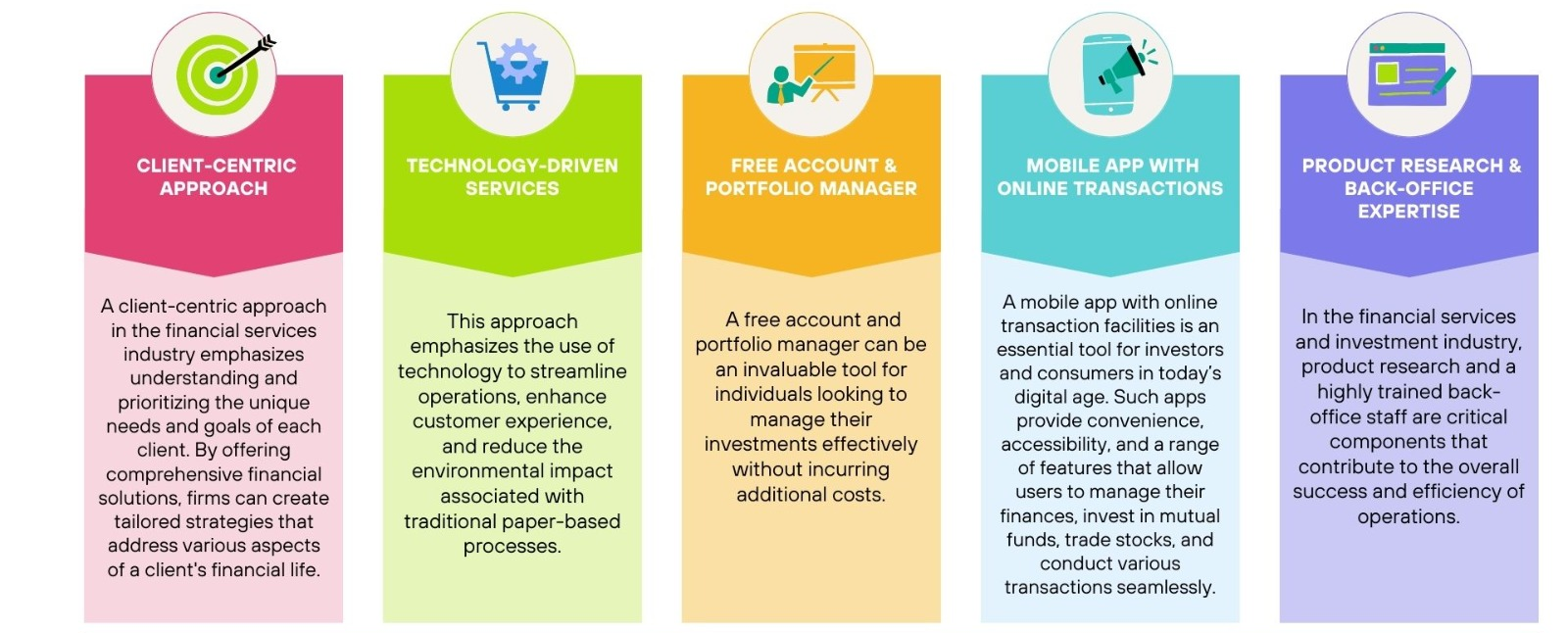 CLIENT-CENTRIC APPROACH

A client-centric approach in the financial services industry emphasizes understanding and prioritizing the unique needs and goals of each client. By offering comprehensive financial solutions, firms can create tailored strategies that address various aspects of a client's financial life.

TECHNOLOGY-DRIVEN SERVICES

This approach emphasizes the use of technology to streamline operations, enhance customer experience, and reduce the environmental impact associated with traditional paper-based processes.

FREE ACCOUNT & PORTFOLIO MANAGER

A free account and portfolio manager can be an invaluable tool for individuals looking to manage their investments effectively without incurring additional costs.

MOBILE APP WITH ONLINE TRANSACTIONS

A mobile app with online transaction facilities is an essential tool for investors and consumers in today's digital age. Such apps provide convenience, accessibility, and a range of features that allow users to manage their finances, invest in mutual funds, trade stocks, and conduct various transactions seamlessly.

PRODUCT RESEARCH & BACK-OFFICE EXPERTISE

In the financial services and investment industry, product research and a highly trained back-office staff are critical components that contribute to the overall success and efficiency of operations.